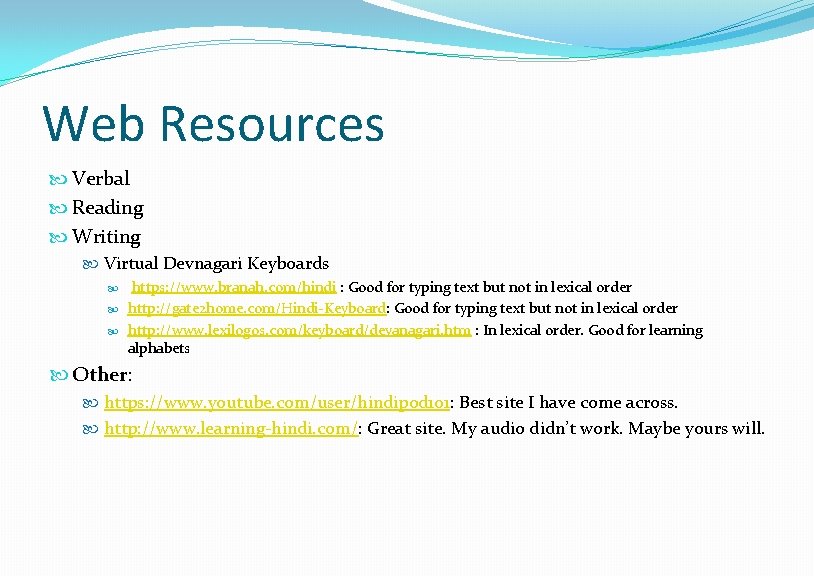 Web Resources

Verbal

Reading

Writing

Virtual Devnagari Keyboards

https://www.branah.com/hindi : Good for typing text but not in lexical order

http://gate2home.com/Hindi-Keyboard: Good for typing text but not in lexical order

http://www.lexilogos.com/keyboard/devanagari.htm : In lexical order. Good for learning alphabets

Other:

https://www.youtube.com/user/hindipod101: Best site I have come across.

http://www.learning-hindi.com/: Great site. My audio didn't work. Maybe yours will.